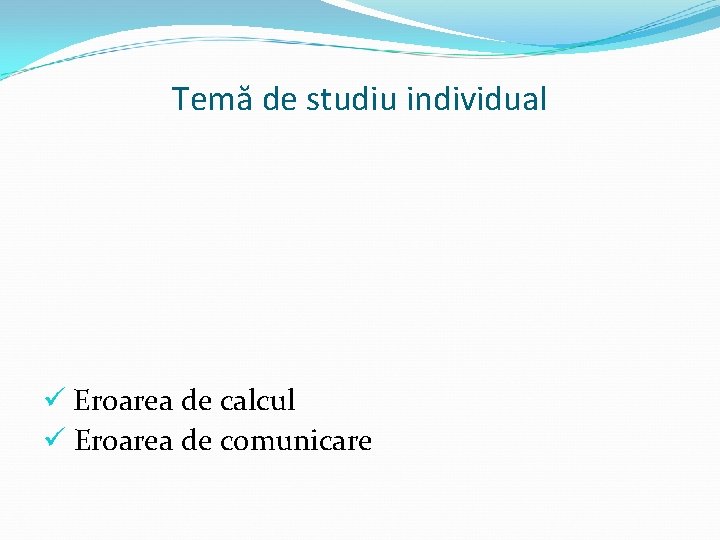 Temă de studiu individual

✓ Eroarea de calcul
✓ Eroarea de comunicare